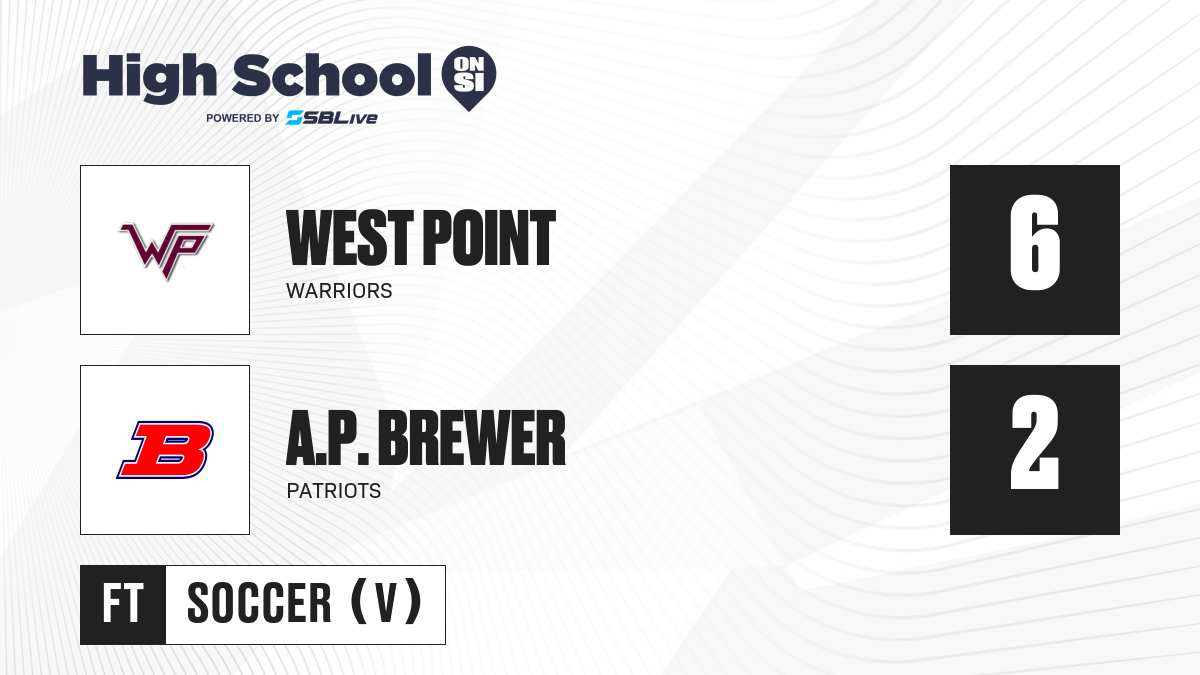 High School ON SI
POWERED BY SBLive

WP
WEST POINT
WARRIORS
6

B
A.P. BREWER
PATRIOTS
2

FT SOCCER (V)